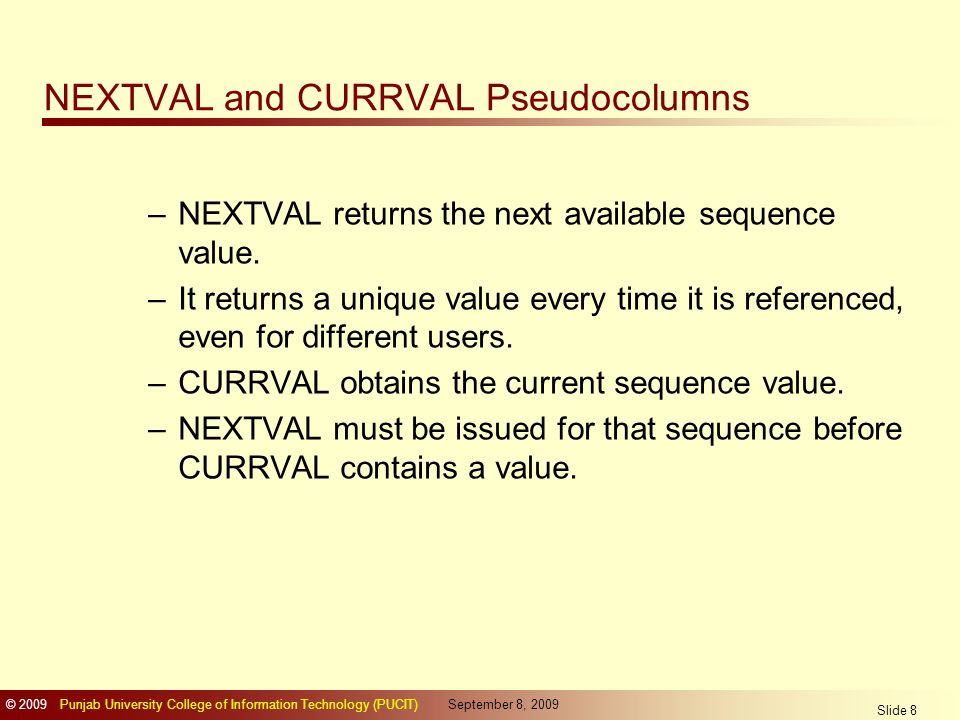 NEXTVAL and CURRVAL Pseudocolumns

– NEXTVAL returns the next available sequence value.

– It returns a unique value every time it is referenced, even for different users.

– CURRVAL obtains the current sequence value.

– NEXTVAL must be issued for that sequence before CURRVAL contains a value.

© 2009 Punjab University College of Information Technology (PUCIT) September 8, 2009 Slide 8